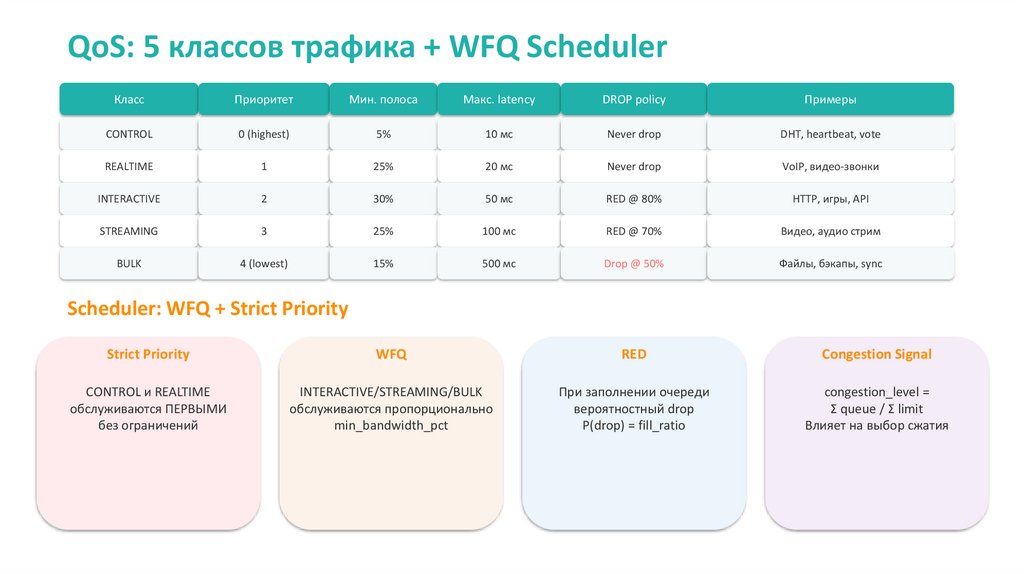 QoS: 5 классов трафика + WFQ Scheduler

| Класс | Приоритет | Мин. полоса | Макс. latency | DROP policy | Примеры |
|---|---|---|---|---|---|
| CONTROL | 0 (highest) | 5% | 10 мс | Never drop | DHT, heartbeat, vote |
| REALTIME | 1 | 25% | 20 мс | Never drop | VoIP, видео-звонки |
| INTERACTIVE | 2 | 30% | 50 мс | RED @ 80% | HTTP, игры, API |
| STREAMING | 3 | 25% | 100 мс | RED @ 70% | Видео, аудио стрим |
| BULK | 4 (lowest) | 15% | 500 мс | Drop @ 50% | Файлы, бэкапы, sync |

Scheduler: WFQ + Strict Priority

Strict Priority

CONTROL и REALTIME обслуживаются ПЕРВЫМИ без ограничений

WFQ

INTERACTIVE/STREAMING/BULK обслуживаются пропорционально min_bandwidth_pct

RED

При заполнении очереди вероятностный drop P(drop) = fill_ratio

Congestion Signal

congestion_level = Σ queue / Σ limit
Влияет на выбор сжатия